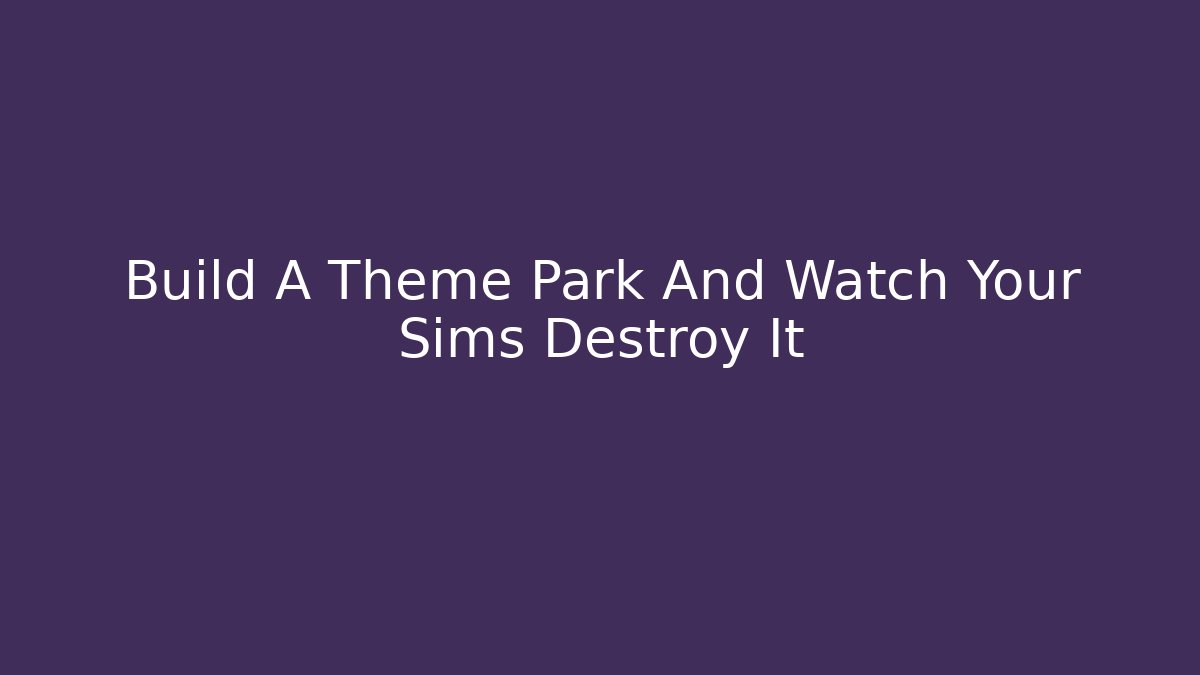 Build A Theme Park And Watch Your Sims Destroy It